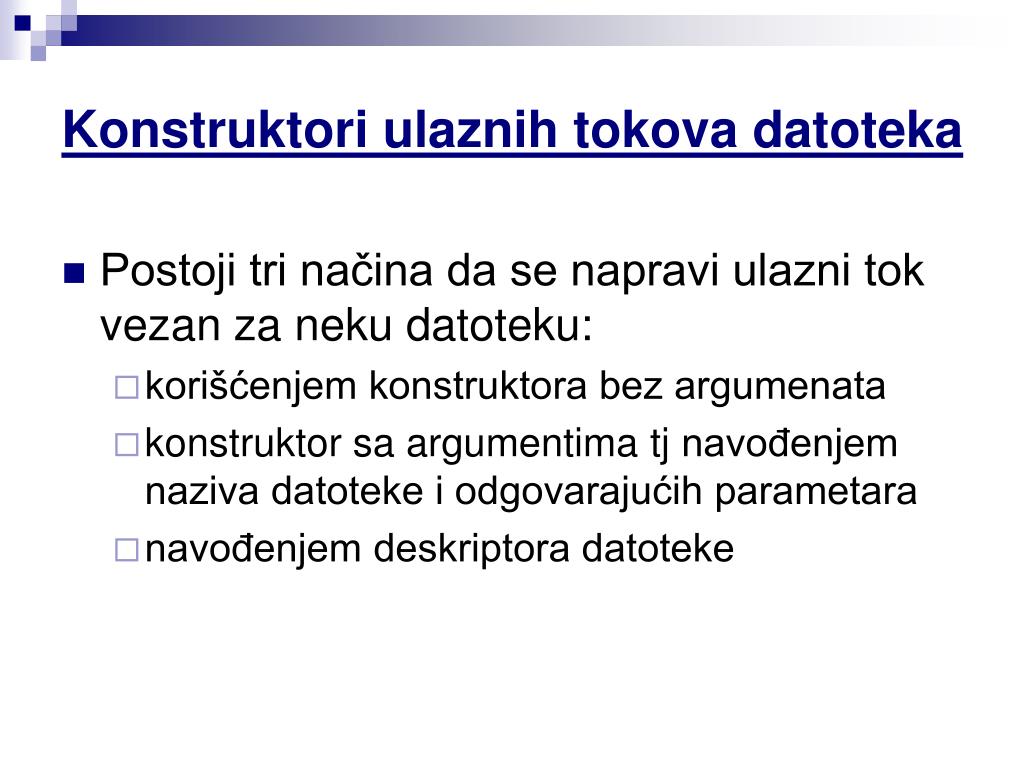 Konstruktori ulaznih tokova datoteka

Postoji tri načina da se napravi ulazni tok vezan za neku datoteku:

korišćenjem konstruktora bez argumenata

konstruktor sa argumentima tj navođenjem naziva datoteke i odgovarajućih parametara

navođenjem deskriptora datoteke